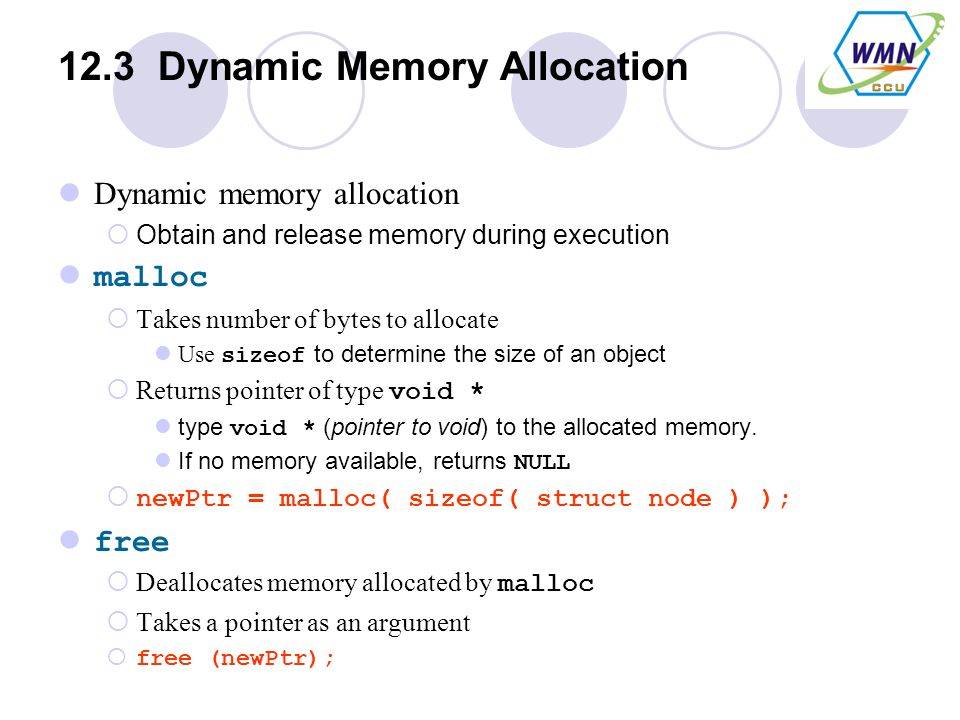 12.3 Dynamic Memory Allocation

WMN
CCU

Dynamic memory allocation
Obtain and release memory during execution
malloc
Takes number of bytes to allocate
Use sizeof to determine the size of an object
Returns pointer of type void *
type void * (pointer to void) to the allocated memory.
If no memory available, returns NULL
newPtr = malloc( sizeof( struct node ) );
free
Deallocates memory allocated by malloc
Takes a pointer as an argument
free (newPtr);